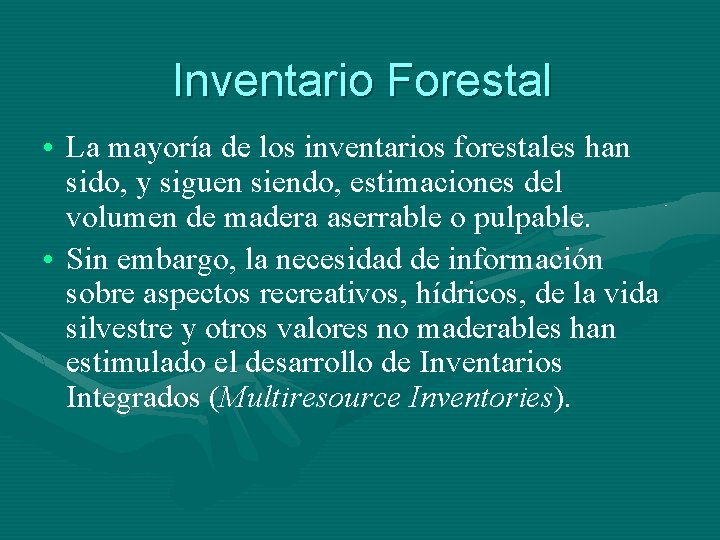 Inventario Forestal

• La mayoría de los inventarios forestales han sido, y siguen siendo, estimaciones del volumen de madera aserrable o pulpable.

• Sin embargo, la necesidad de información sobre aspectos recreativos, hídricos, de la vida silvestre y otros valores no maderables han estimulado el desarrollo de Inventarios Integrados (Multiresource Inventories).